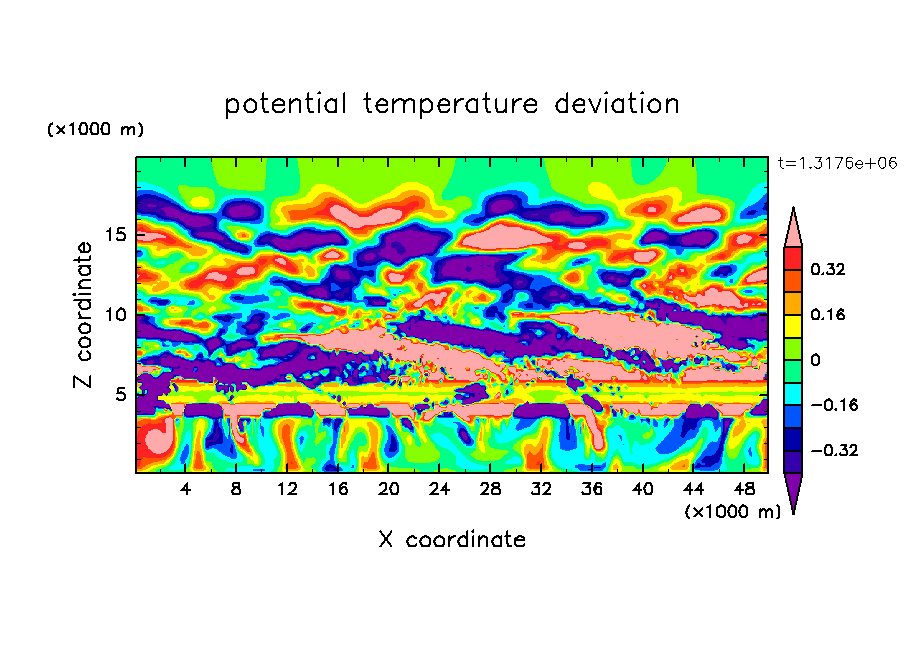 potential temperature deviation

(×1000 m)

t=1.3176e+06

Z coordinate

15
10
5

0.32
0.16
0
−0.16
−0.32

4 8 12 16 20 24 28 32 36 40 44 48

(×1000 m)

X coordinate